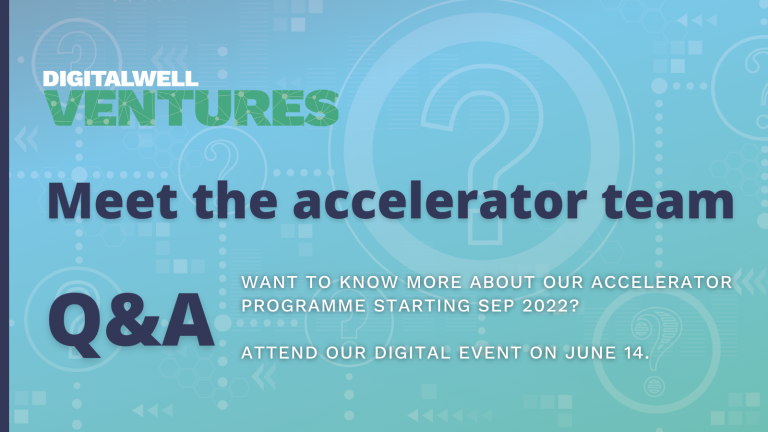 DIGITALWELL
VENTURES

Meet the accelerator team

Q&A

WANT TO KNOW MORE ABOUT OUR ACCELERATOR PROGRAMME STARTING SEP 2022?

ATTEND OUR DIGITAL EVENT ON JUNE 14.